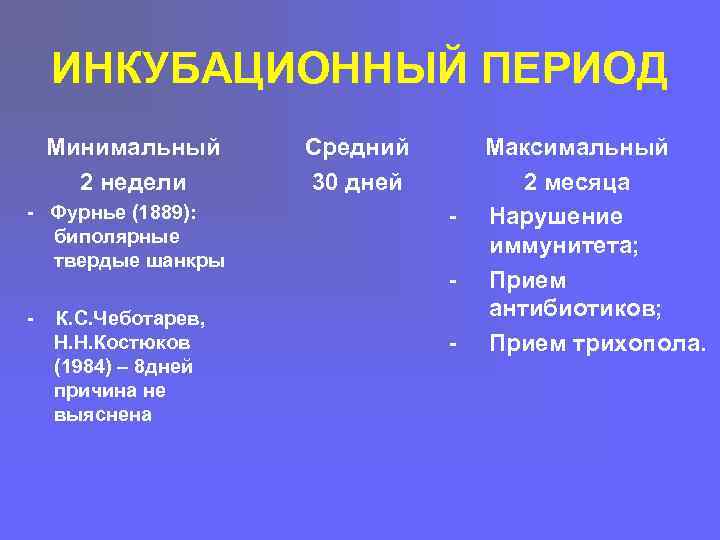 ИНКУБАЦИОННЫЙ ПЕРИОД

Минимальный
2 недели
- Фурнье (1889): биполярные твердые шанкры

- К.С.Чеботарев, Н.Н.Костюков (1984) – 8дней причина не выяснена

Средний
30 дней

Максимальный
2 месяца
- Нарушение иммунитета;
- Прием антибиотиков;
- Прием трихопола.